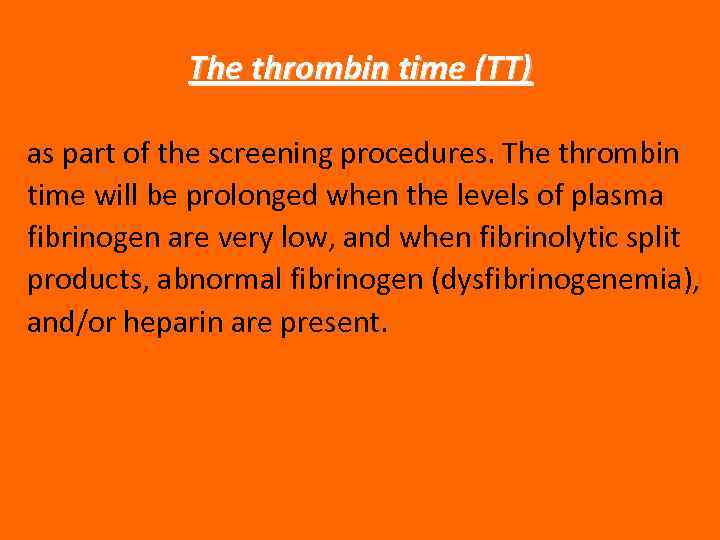 The thrombin time (TT)

as part of the screening procedures. The thrombin time will be prolonged when the levels of plasma fibrinogen are very low, and when fibrinolytic split products, abnormal fibrinogen (dysfibrinogenemia), and/or heparin are present.